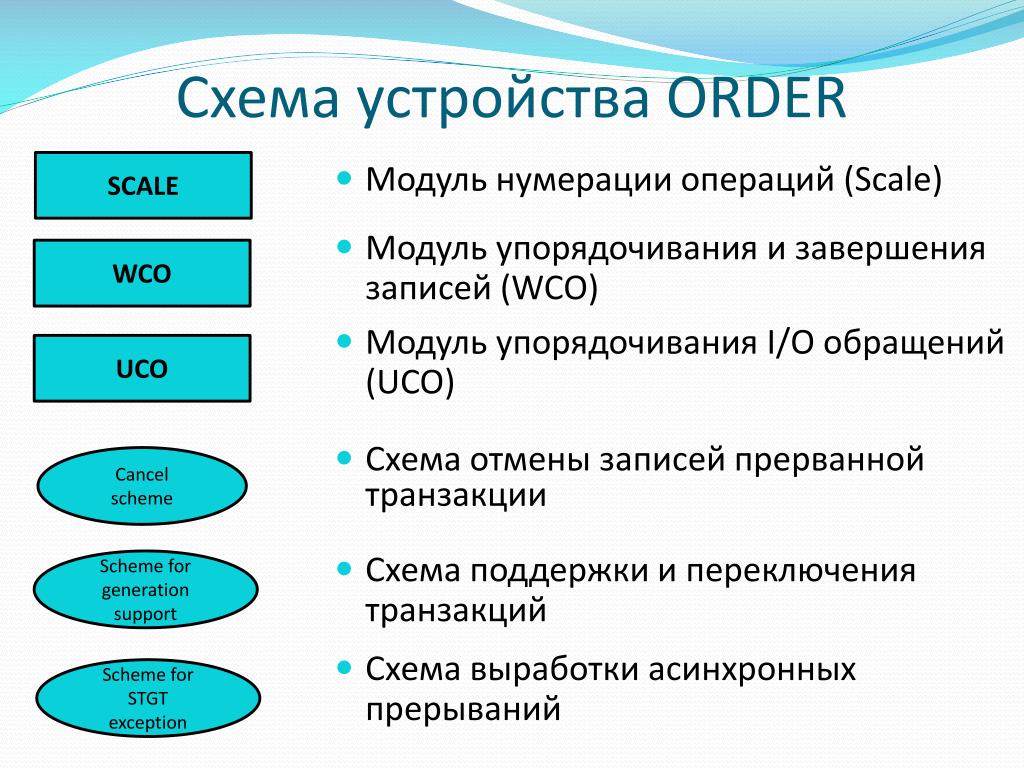 Схема устройства ORDER

SCALE

WCO

UCO

Cancel scheme

Scheme for generation support

Scheme for STGT exception

Модуль нумерации операций (Scale)

Модуль упорядочивания и завершения записей (WCO)

Модуль упорядочивания I/O обращений (UCO)

Схема отмены записей прерванной транзакции

Схема поддержки и переключения транзакций

Схема выработки асинхронных прерываний